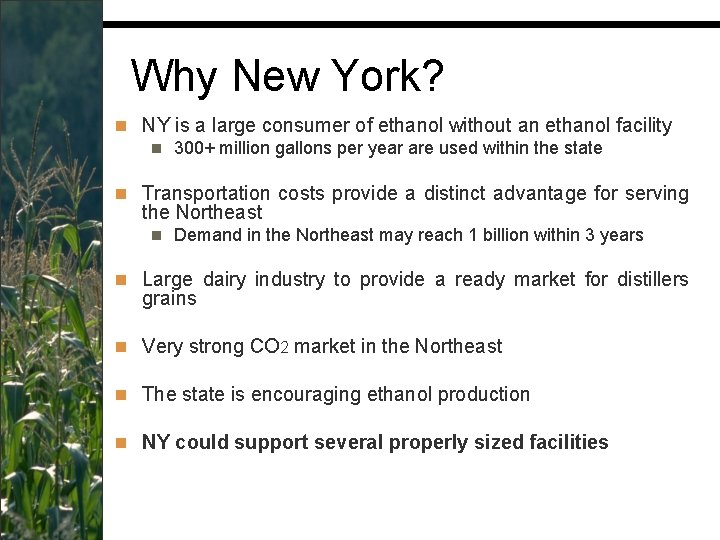 Why New York?

NY is a large consumer of ethanol without an ethanol facility

300+ million gallons per year are used within the state

Transportation costs provide a distinct advantage for serving the Northeast

Demand in the Northeast may reach 1 billion within 3 years

Large dairy industry to provide a ready market for distillers grains

Very strong $CO_2$ market in the Northeast

The state is encouraging ethanol production

NY could support several properly sized facilities